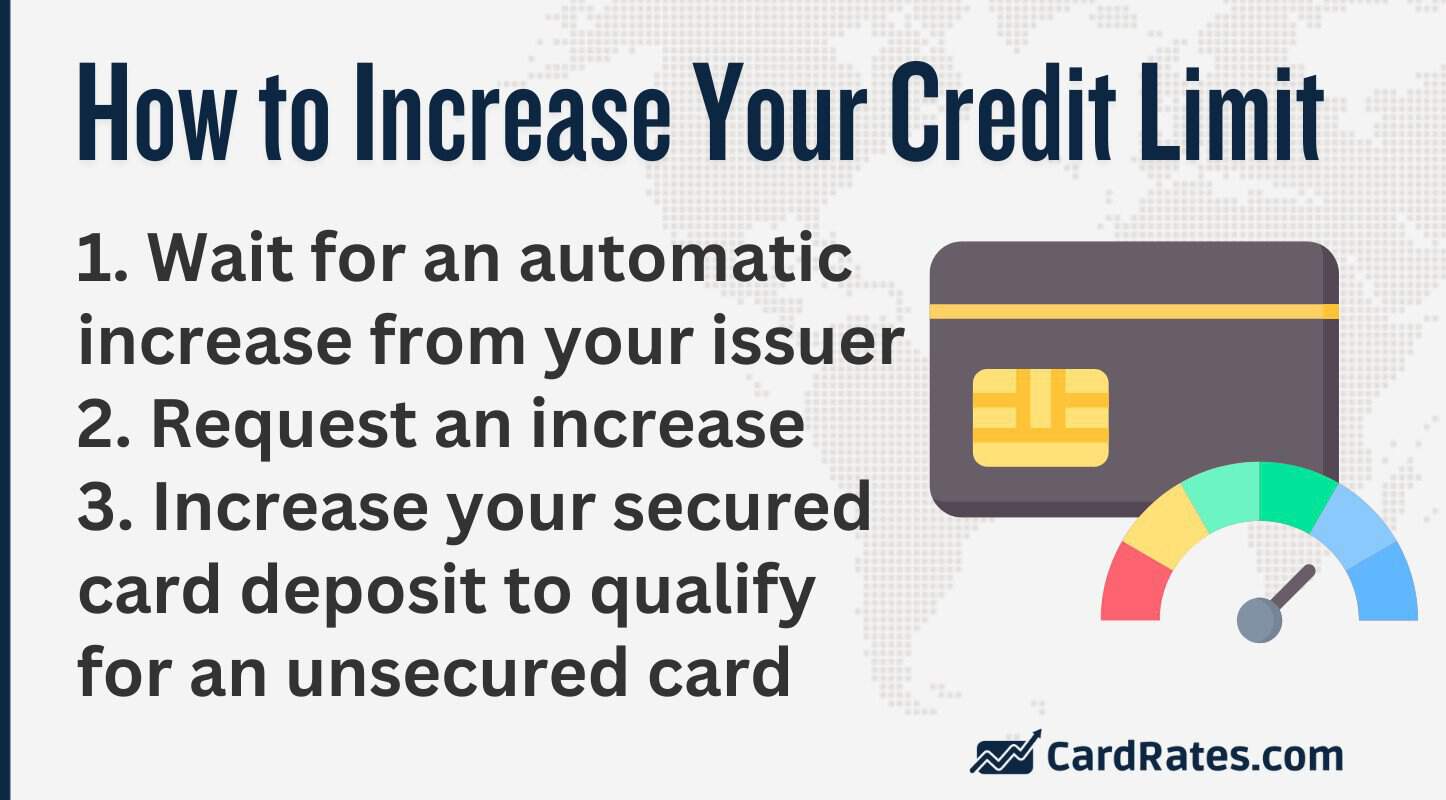 How to Increase Your Credit Limit

1. Wait for an automatic increase from your issuer
2. Request an increase
3. Increase your secured card deposit to qualify for an unsecured card

CardRates.com